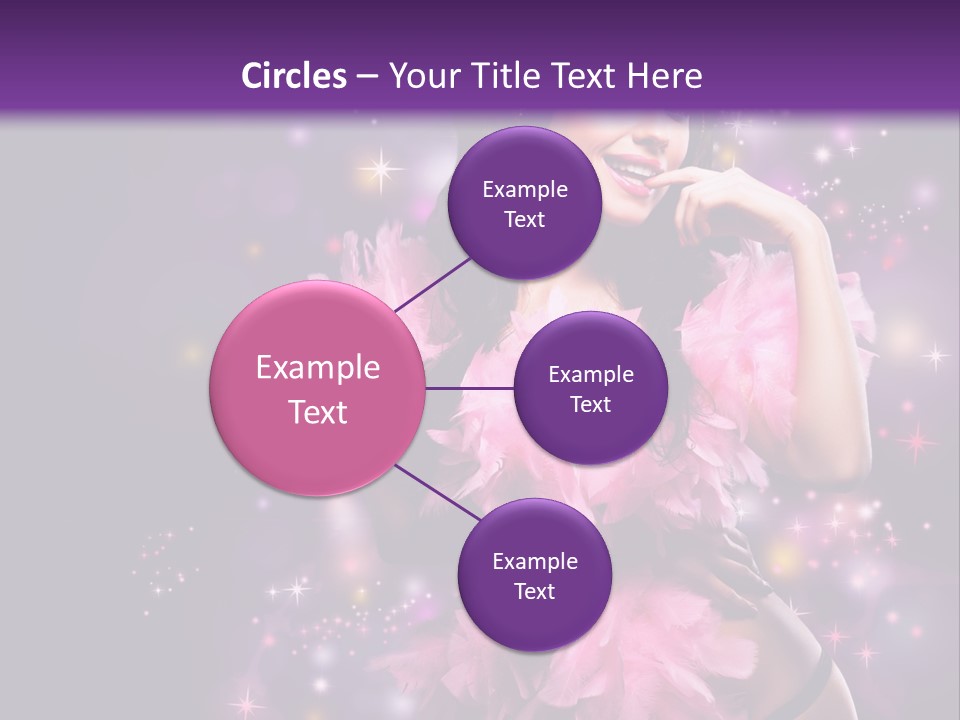 Circles – Your Title Text Here

Example Text

Example Text

Example Text

Example Text